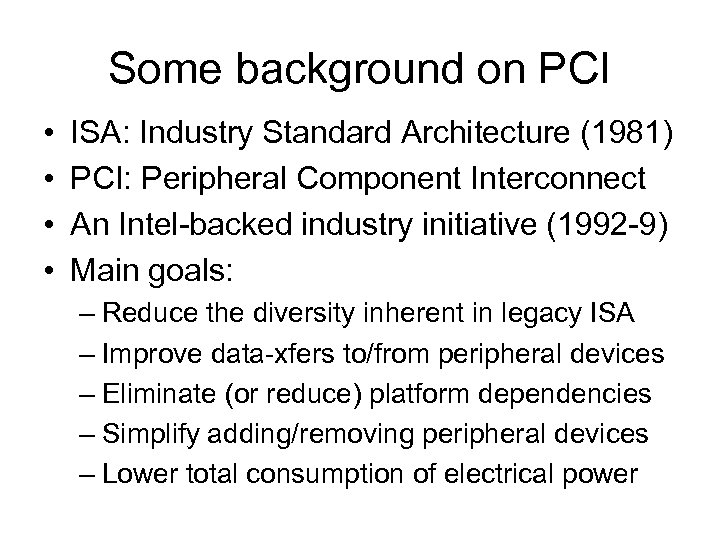 Some background on PCI

• ISA: Industry Standard Architecture (1981)
• PCI: Peripheral Component Interconnect
• An Intel-backed industry initiative (1992-9)
• Main goals:
– Reduce the diversity inherent in legacy ISA
– Improve data-xfers to/from peripheral devices
– Eliminate (or reduce) platform dependencies
– Simplify adding/removing peripheral devices
– Lower total consumption of electrical power